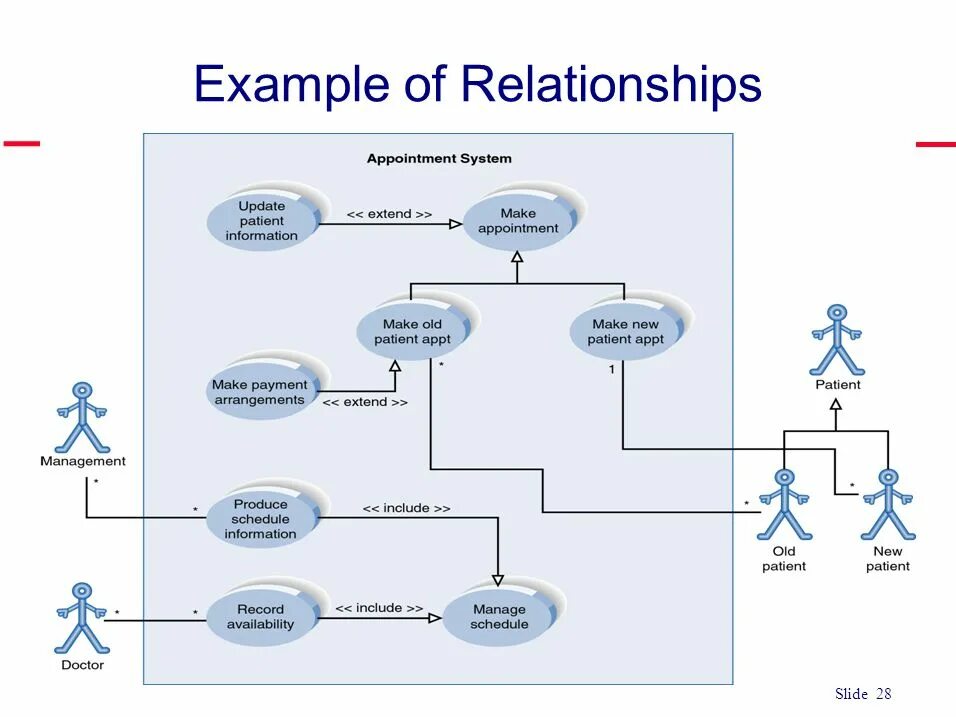 Example of Relationships

Appointment System

Update patient information

<< extend >>

Make appointment

Make old patient appt

Make new patient appt

Make payment arrangements

<< extend >>

*

1

Patient

Management

*

*

Produce schedule information

<< include >>

*

*

Old patient

New patient

Doctor

*

*

Record availability

<< include >>

Manage schedule

Slide 28